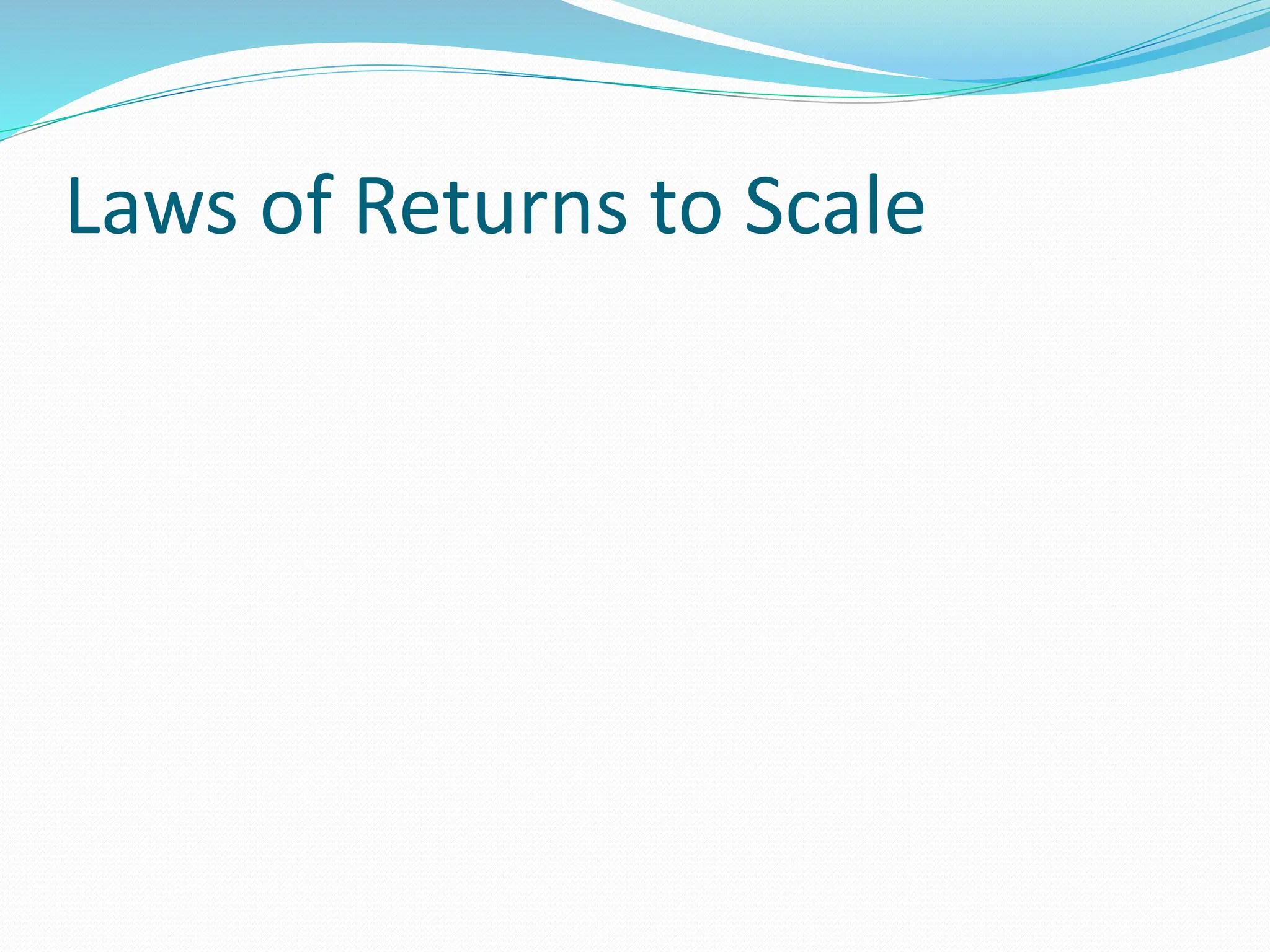 Laws of Returns to Scale